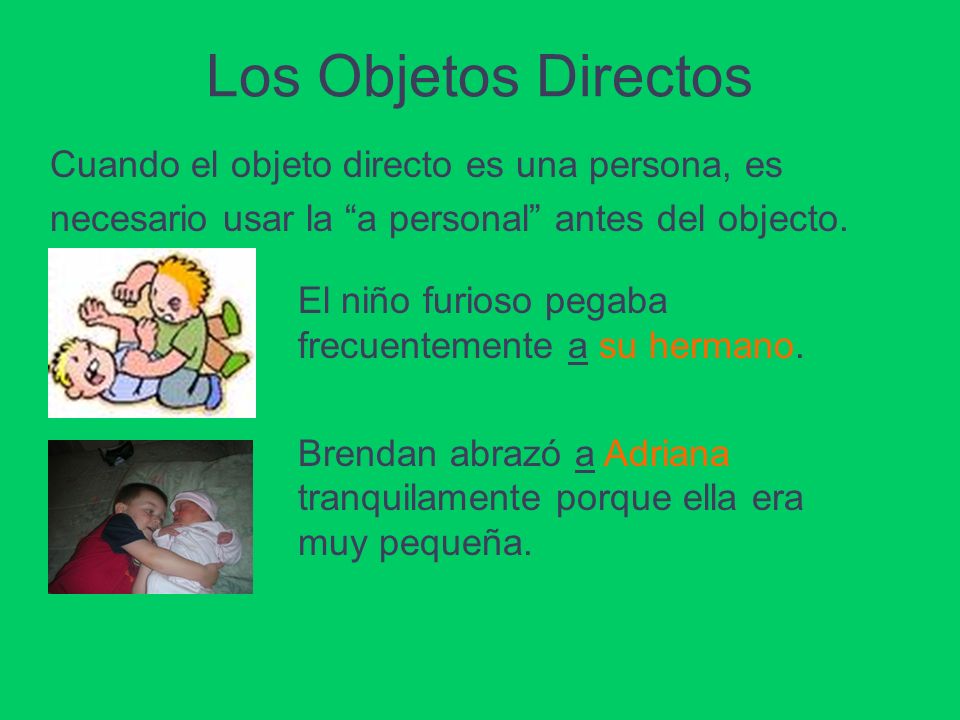 Los Objetos Directos

Cuando el objeto directo es una persona, es necesario usar la “a personal” antes del objecto.

El niño furioso pegaba frecuentemente a su hermano.

Brendan abrazó a Adriana tranquilamente porque ella era muy pequeña.